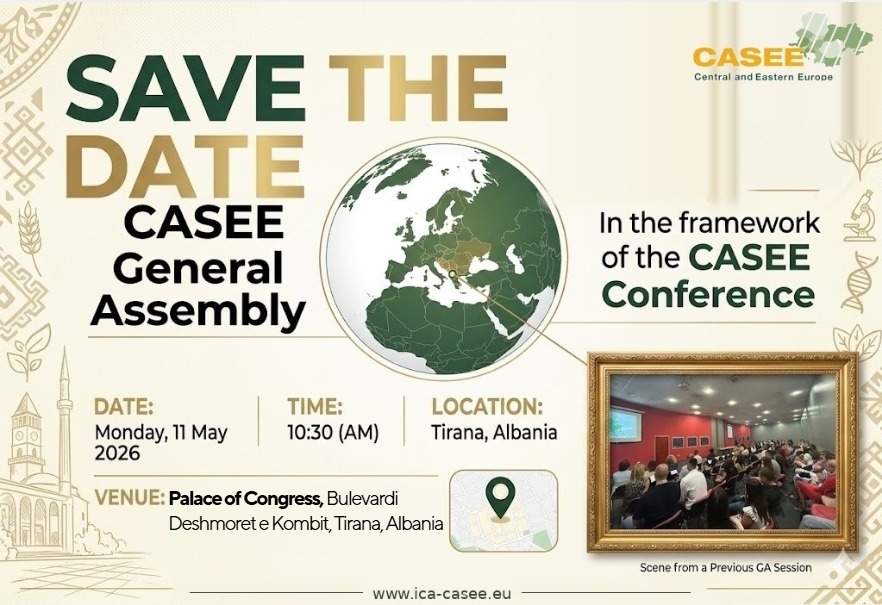 CASEE
Central and Eastern Europe

SAVE THE DATE
CASEE General Assembly

In the framework of the CASEE Conference

DATE:
Monday, 11 May 2026

TIME:
10:30 (AM)

LOCATION:
Tirana, Albania

VENUE: Palace of Congress, Bulevardi Deshmoret e Kombit, Tirana, Albania

Scene from a Previous GA Session

www.ica-casee.eu